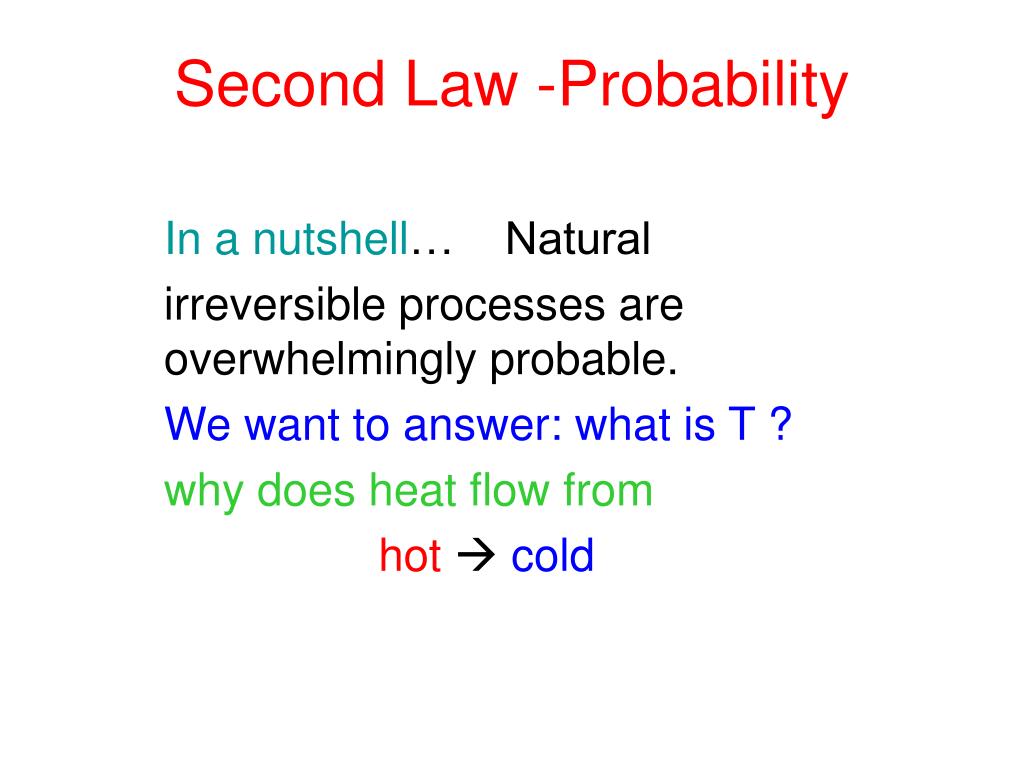 Second Law -Probability

In a nutshell… Natural irreversible processes are overwhelmingly probable.

We want to answer: what is T ?

why does heat flow from hot → cold